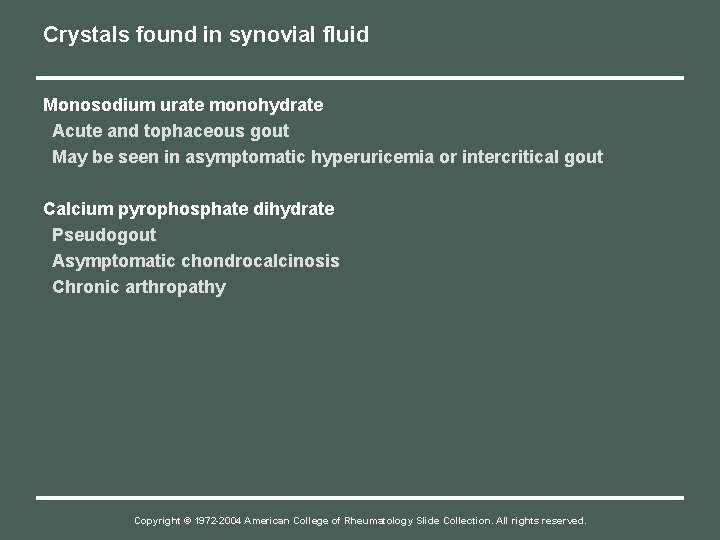 Crystals found in synovial fluid

Monosodium urate monohydrate
Acute and tophaceous gout
May be seen in asymptomatic hyperuricemia or intercritical gout

Calcium pyrophosphate dihydrate
Pseudogout
Asymptomatic chondrocalcinosis
Chronic arthropathy

Copyright © 1972-2004 American College of Rheumatology Slide Collection. All rights reserved.